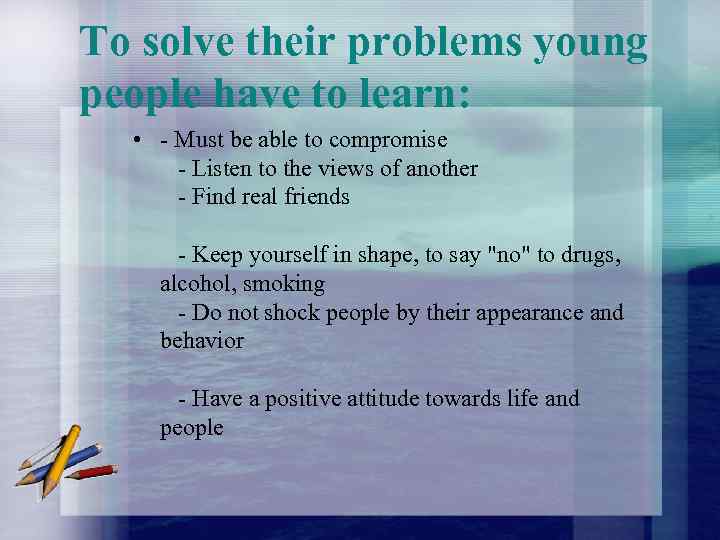 To solve their problems young people have to learn:

• - Must be able to compromise
- Listen to the views of another
- Find real friends

- Keep yourself in shape, to say "no" to drugs, alcohol, smoking
- Do not shock people by their appearance and behavior

- Have a positive attitude towards life and people